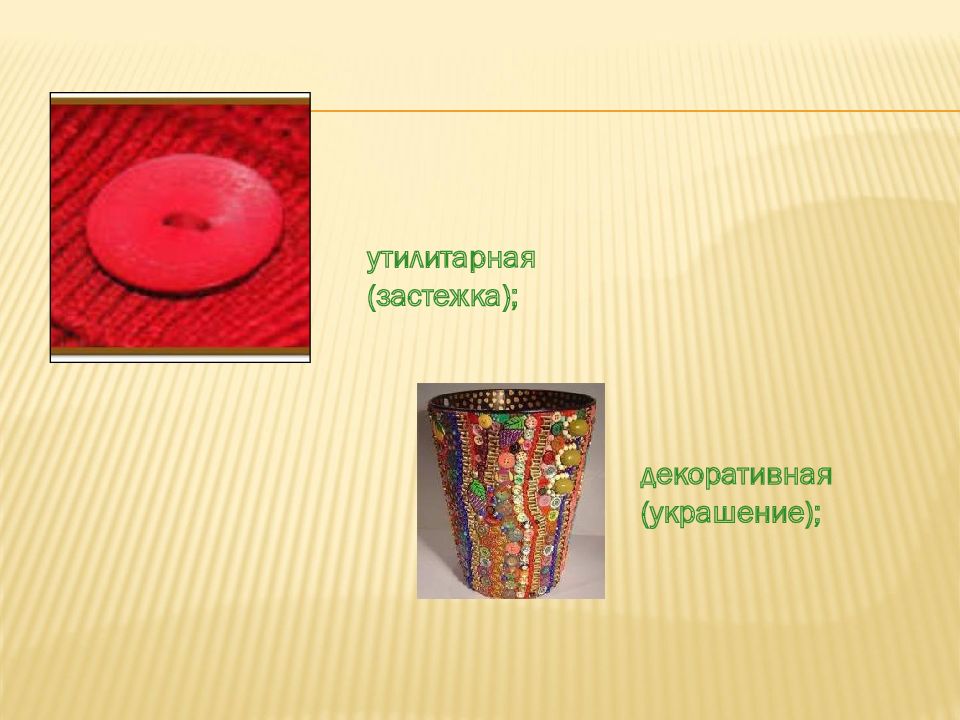 утилитарная (застежка);

декоративная (украшение);